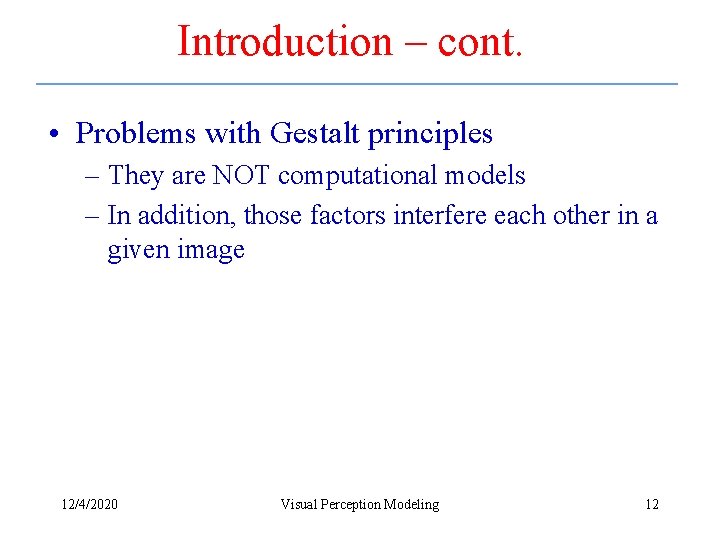 Introduction – cont.

• Problems with Gestalt principles
– They are NOT computational models
– In addition, those factors interfere each other in a given image

12/4/2020

Visual Perception Modeling

12